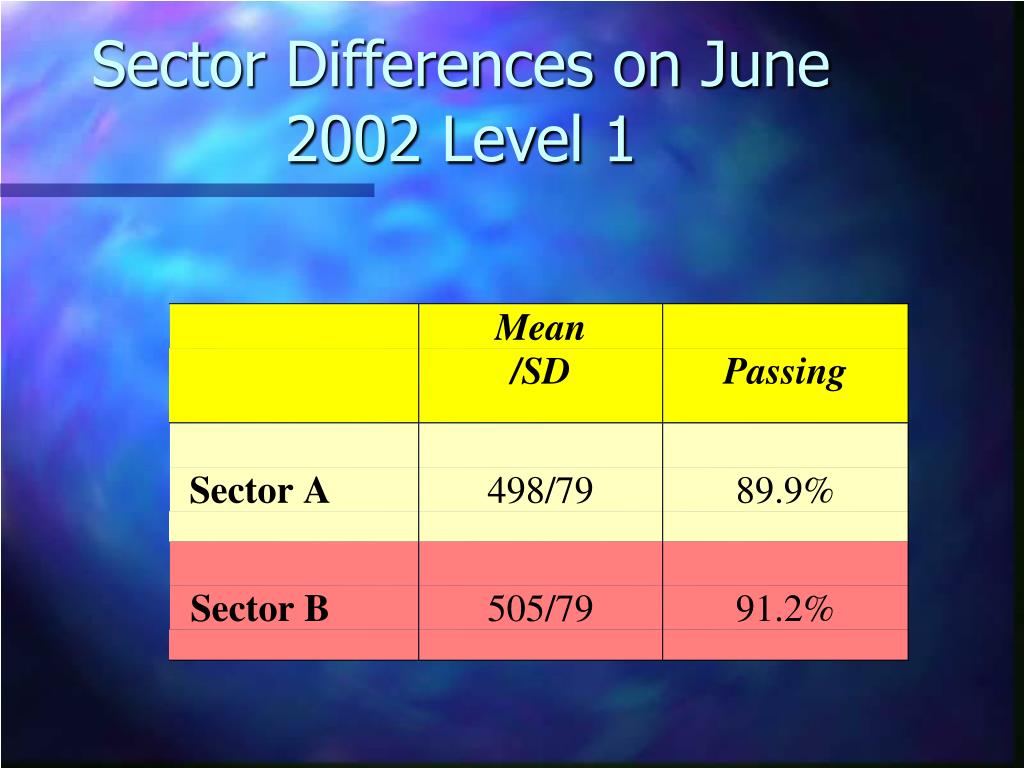 Sector Differences on June 2002 Level 1

| | Mean /SD | Passing |
|---|---|---|
| Sector A | 498/79 | 89.9% |
| Sector B | 505/79 | 91.2% |